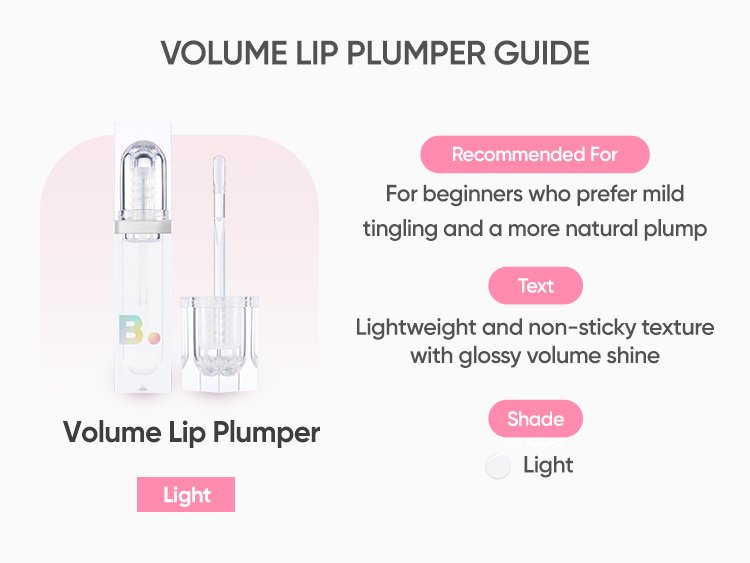 VOLUME LIP PLUMPER GUIDE

B.

Volume Lip Plumper

Light

Recommended For

For beginners who prefer mild tingling and a more natural plump

Text

Lightweight and non-sticky texture with glossy volume shine

Shade

Light